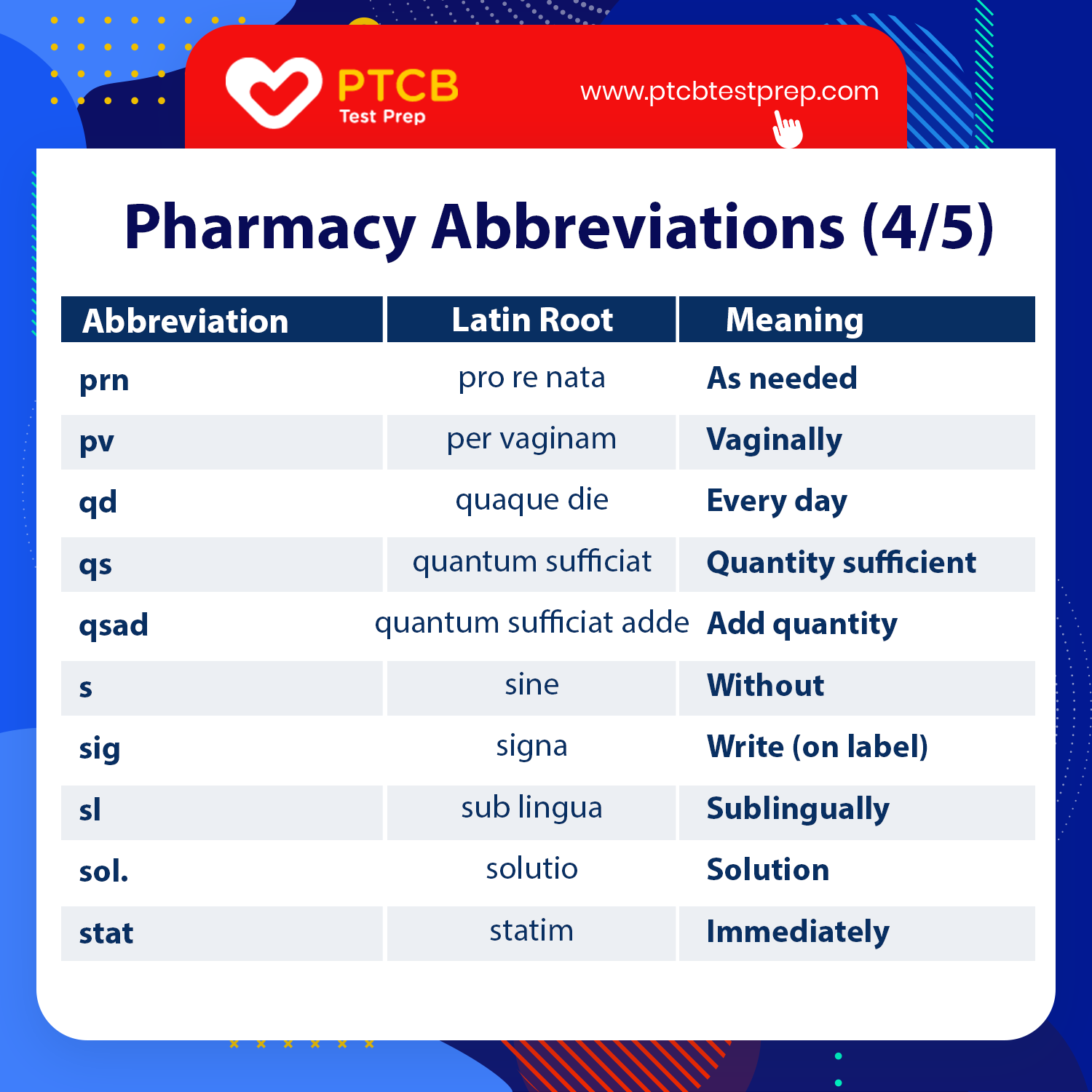 PTCB
Test Prep

www.ptcbtestprep.com

Pharmacy Abbreviations (4/5)

| Abbreviation | Latin Root | Meaning |
|---|---|---|
| prn | pro re nata | As needed |
| pv | per vaginam | Vaginally |
| qd | quaque die | Every day |
| qs | quantum sufficiat | Quantity sufficient |
| qsad | quantum sufficiat adde | Add quantity |
| s | sine | Without |
| sig | signa | Write (on label) |
| sl | sub lingua | Sublingually |
| sol. | solutio | Solution |
| stat | statim | Immediately |